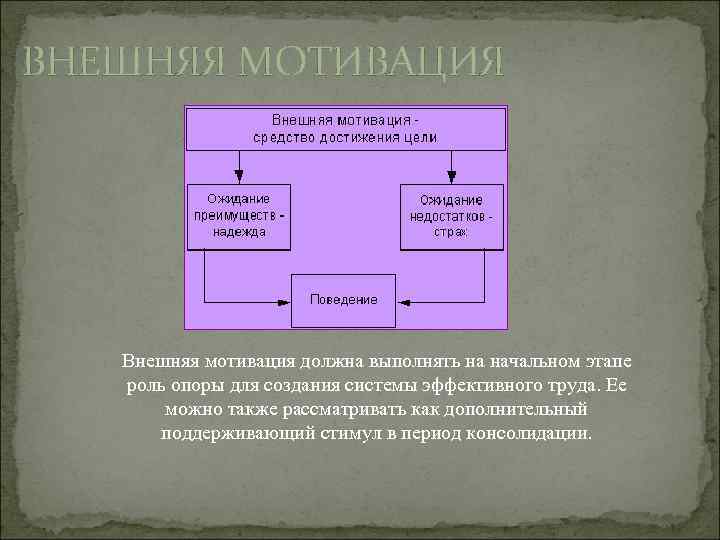 ВНЕШНЯЯ МОТИВАЦИЯ

Внешняя мотивация - средство достижения цели

Ожидание преимуществ - надежда

Ожидание недостатков - страх

Поведение

Внешняя мотивация должна выполнять на начальном этапе роль опоры для создания системы эффективного труда. Ее можно также рассматривать как дополнительный поддерживающий стимул в период консолидации.